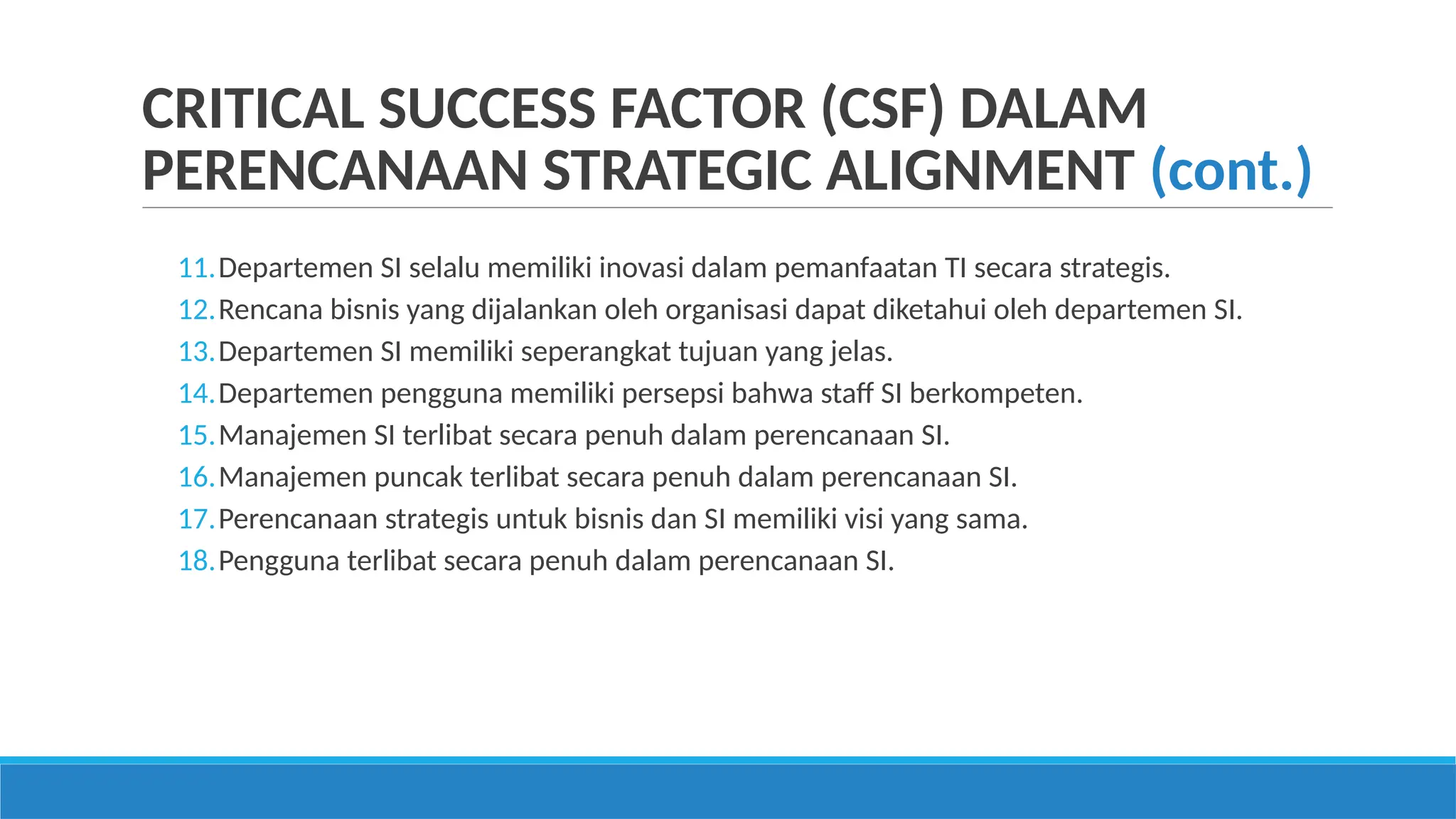 CRITICAL SUCCESS FACTOR (CSF) DALAM PERENCANAAN STRATEGIC ALIGNMENT (cont.)

11. Departemen SI selalu memiliki inovasi dalam pemanfaatan TI secara strategis.
12. Rencana bisnis yang dijalankan oleh organisasi dapat diketahui oleh departemen SI.
13. Departemen SI memiliki seperangkat tujuan yang jelas.
14. Departemen pengguna memiliki persepsi bahwa staff SI berkompeten.
15. Manajemen SI terlibat secara penuh dalam perencanaan SI.
16. Manajemen puncak terlibat secara penuh dalam perencanaan SI.
17. Perencanaan strategis untuk bisnis dan SI memiliki visi yang sama.
18. Pengguna terlibat secara penuh dalam perencanaan SI.